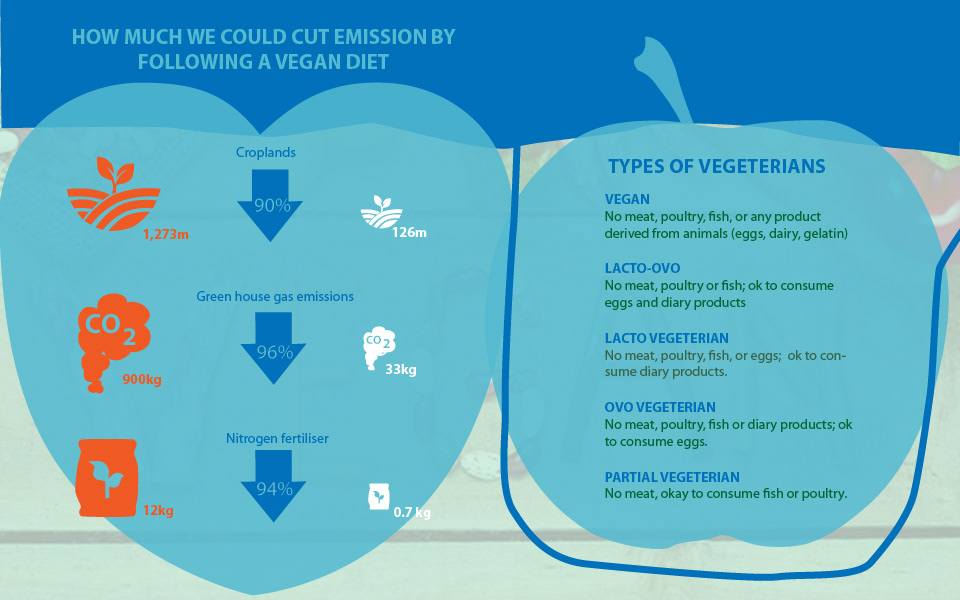 HOW MUCH WE COULD CUT EMISSION BY FOLLOWING A VEGAN DIET

Croplands

1,273m

90%

126m

Green house gas emissions

$CO_2$

900kg

96%

$CO_2$

33kg

Nitrogen fertiliser

12kg

94%

0.7 kg

TYPES OF VEGETERIANS

VEGAN
No meat, poultry, fish, or any product derived from animals (eggs, dairy, gelatin)

LACTO-OVO
No meat, poultry or fish; ok to consume eggs and diary products

LACTO VEGETERIAN
No meat, poultry, fish, or eggs; ok to consume diary products.

OVO VEGETERIAN
No meat, poultry, fish or diary products; ok to consume eggs.

PARTIAL VEGETERIAN
No meat, okay to consume fish or poultry.